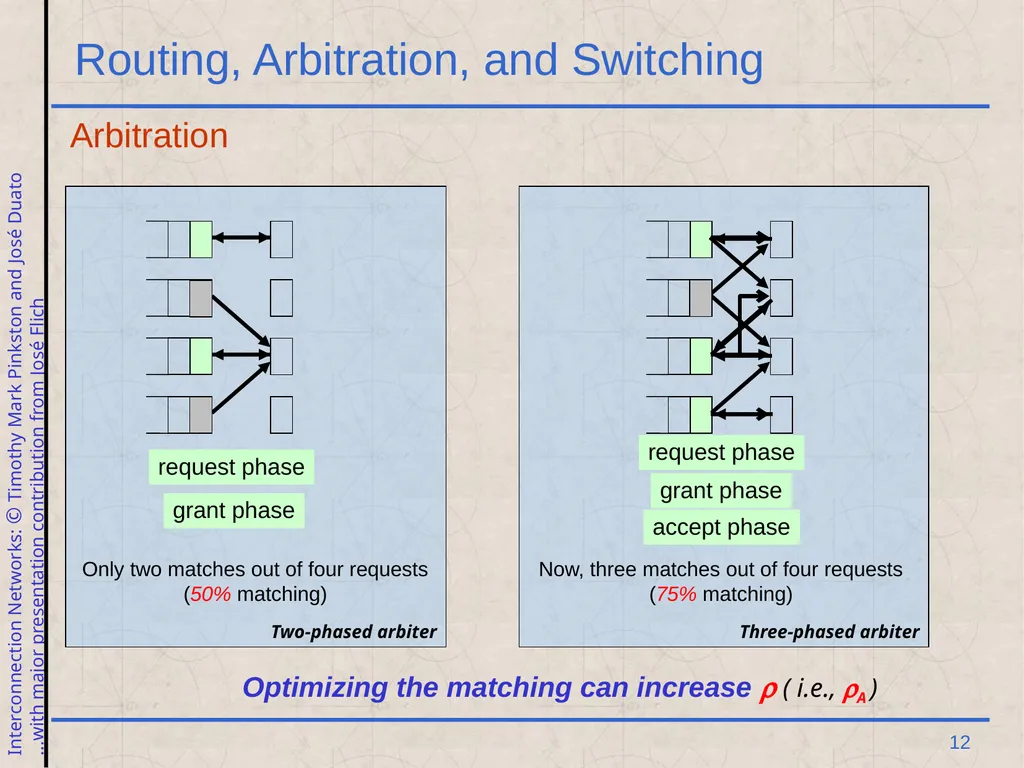 Interconnection Networks: © Timothy Mark Pinkston and José Duato
...with major presentation contribution from José Flich

Routing, Arbitration, and Switching

Arbitration

request phase

grant phase

Only two matches out of four requests (50% matching)

Two-phased arbiter

request phase

grant phase

accept phase

Now, three matches out of four requests (75% matching)

Three-phased arbiter

Optimizing the matching can increase $\rho$ ( i.e., $\rho_A$ )

12